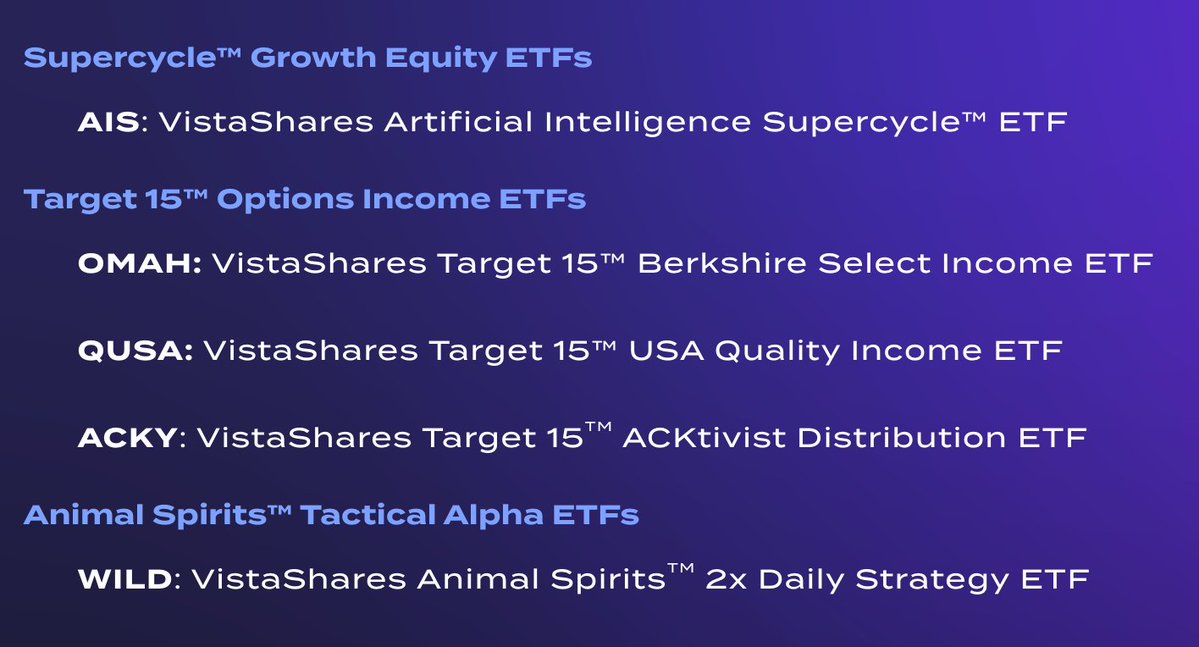 Supercycle™ Growth Equity ETFs

AIS: VistaShares Artificial Intelligence Supercycle™ ETF

Target 15™ Options Income ETFs

OMAH: VistaShares Target 15™ Berkshire Select Income ETF

QUSA: VistaShares Target 15™ USA Quality Income ETF

ACKY: VistaShares Target 15™ ACKtivist Distribution ETF

Animal Spirits™ Tactical Alpha ETFs

WILD: VistaShares Animal Spirits™ 2x Daily Strategy ETF